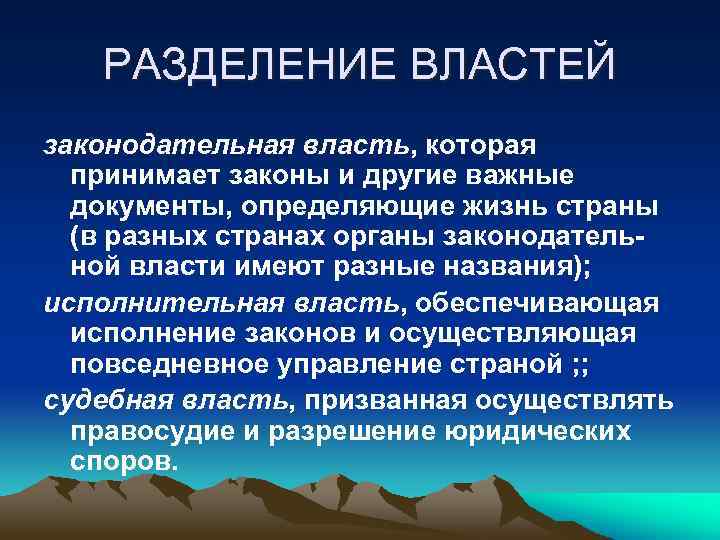 РАЗДЕЛЕНИЕ ВЛАСТЕЙ

законодательная власть, которая принимает законы и другие важные документы, определяющие жизнь страны (в разных странах органы законодательной власти имеют разные названия);

исполнительная власть, обеспечивающая исполнение законов и осуществляющая повседневное управление страной ;;

судебная власть, призванная осуществлять правосудие и разрешение юридических споров.